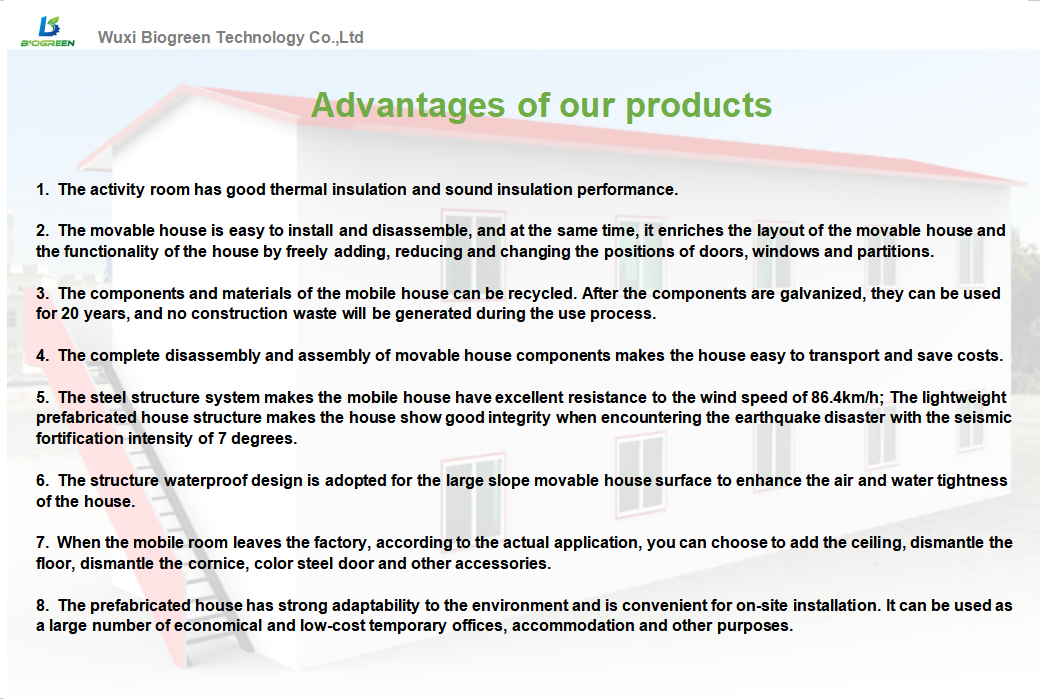 BIOGREEN

Wuxi Biogreen Technology Co.,Ltd

Advantages of our products

1. The activity room has good thermal insulation and sound insulation performance.

2. The movable house is easy to install and disassemble, and at the same time, it enriches the layout of the movable house and the functionality of the house by freely adding, reducing and changing the positions of doors, windows and partitions.

3. The components and materials of the mobile house can be recycled. After the components are galvanized, they can be used for 20 years, and no construction waste will be generated during the use process.

4. The complete disassembly and assembly of movable house components makes the house easy to transport and save costs.

5. The steel structure system makes the mobile house have excellent resistance to the wind speed of 86.4km/h; The lightweight prefabricated house structure makes the house show good integrity when encountering the earthquake disaster with the seismic fortification intensity of 7 degrees.

6. The structure waterproof design is adopted for the large slope movable house surface to enhance the air and water tightness of the house.

7. When the mobile room leaves the factory, according to the actual application, you can choose to add the ceiling, dismantle the floor, dismantle the cornice, color steel door and other accessories.

8. The prefabricated house has strong adaptability to the environment and is convenient for on-site installation. It can be used as a large number of economical and low-cost temporary offices, accommodation and other purposes.